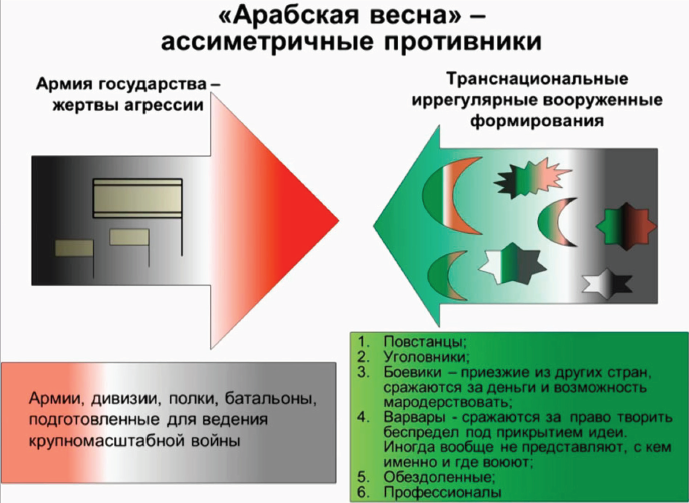 «Арабская весна» – ассиметричные противники

Армия государства – жертвы агрессии

Транснациональные иррегулярные вооруженные формирования

Армии, дивизии, полки, батальоны, подготовленные для ведения крупномасштабной войны

1. Повстанцы;
2. Уголовники;
3. Боевики – приезжие из других стран, сражаются за деньги и возможность мародерствовать;
4. Варвары - сражаются за право творить беспредел под прикрытием идеи. Иногда вообще не представляют, с кем именно и где воюют;
5. Обездоленные;
6. Профессионалы